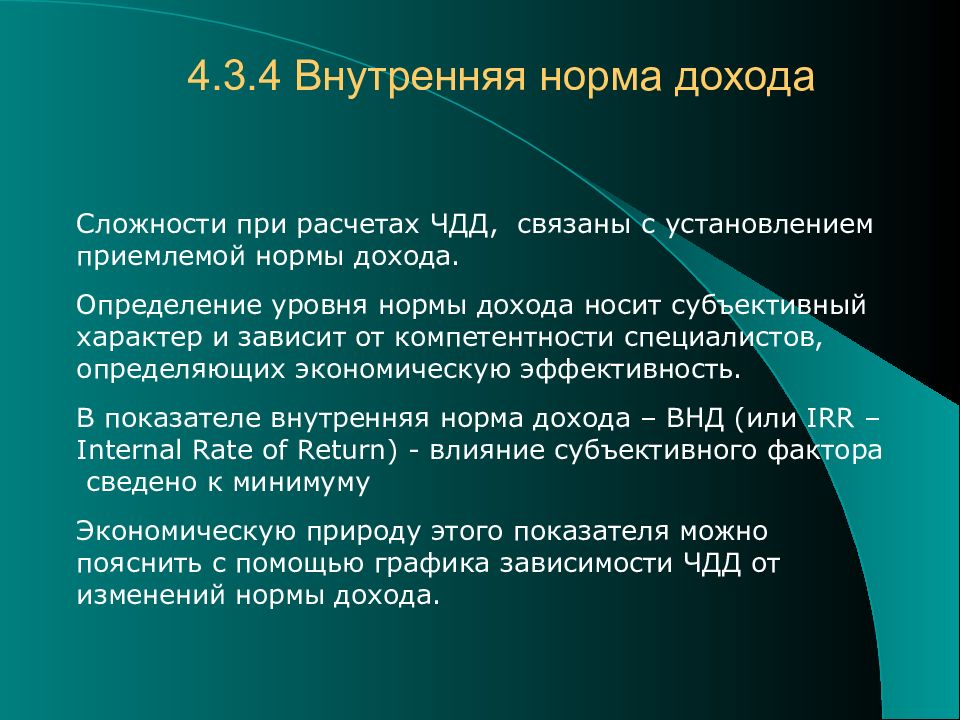 4.3.4 Внутренняя норма дохода

Сложности при расчетах ЧДД, связаны с установлением приемлемой нормы дохода.

Определение уровня нормы дохода носит субъективный характер и зависит от компетентности специалистов, определяющих экономическую эффективность.

В показателе внутренняя норма дохода – ВНД (или IRR – Internal Rate of Return) - влияние субъективного фактора сведено к минимуму

Экономическую природу этого показателя можно пояснить с помощью графика зависимости ЧДД от изменений нормы дохода.